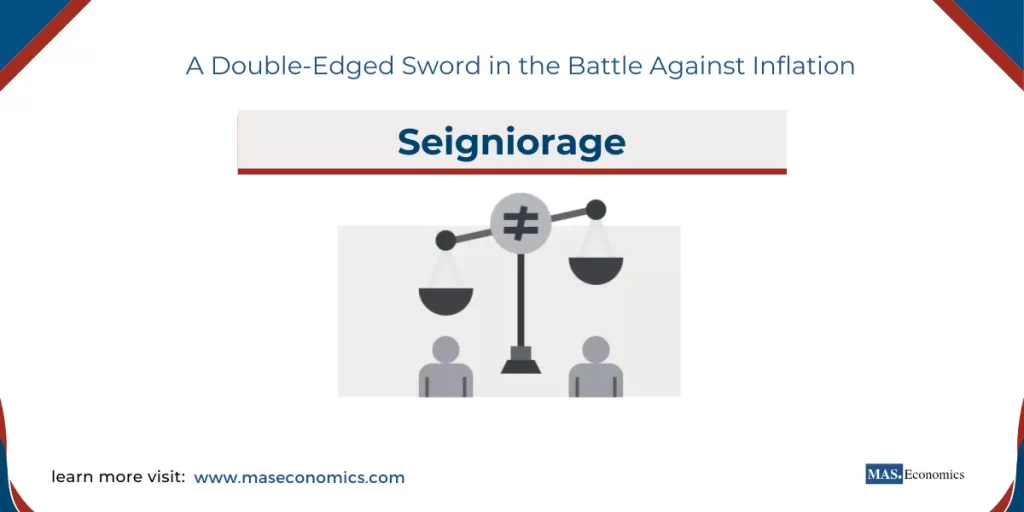 A Double-Edged Sword in the Battle Against Inflation

Seigniorage

$\neq$

learn more visit: www.maseconomics.com

MAS. Economics